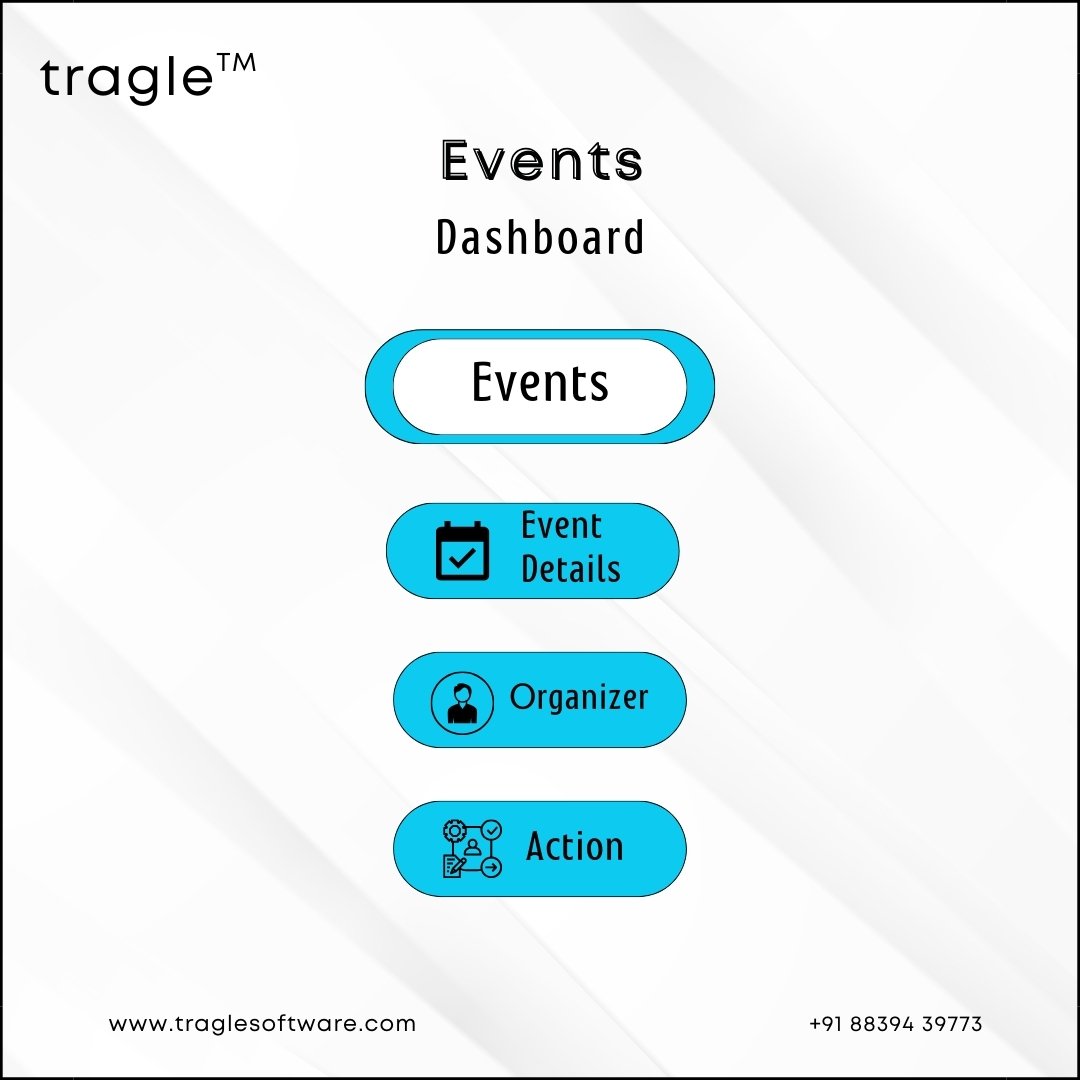 tragle™

Events

Dashboard

Events

Event Details

Organizer

Action

www.traglesoftware.com

+91 88394 39773